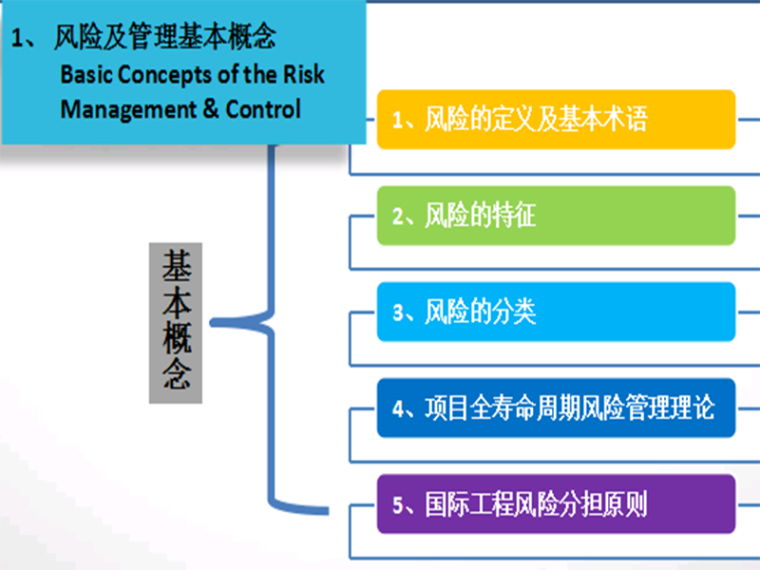 1、风险及管理基本概念
Basic Concepts of the Risk Management & Control

基本概念

1、风险的定义及基本术语

2、风险的特征

3、风险的分类

4、项目全寿命周期风险管理理论

5、国际工程风险分担原则